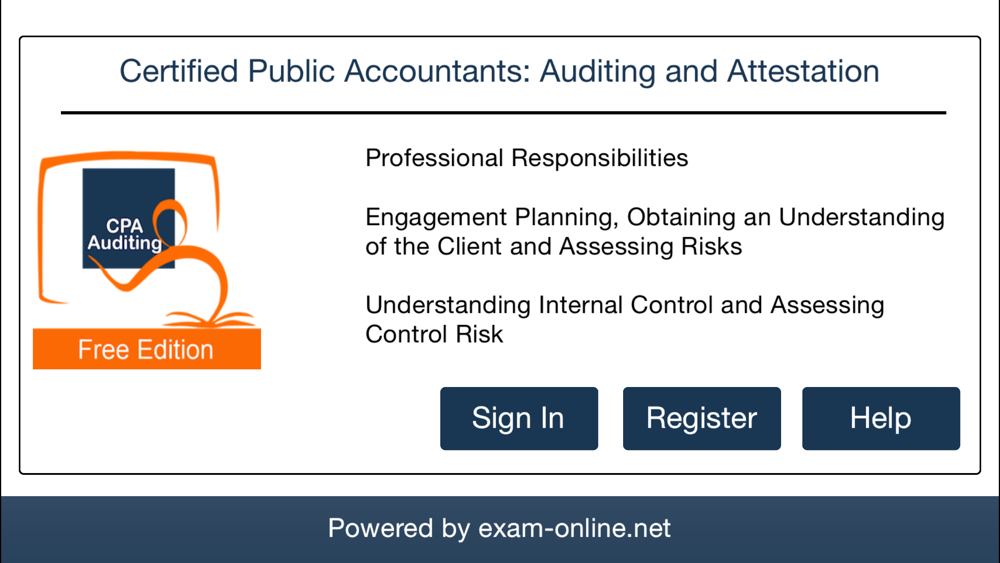 Certified Public Accountants: Auditing and Attestation

CPA Auditing

Free Edition

Professional Responsibilities

Engagement Planning, Obtaining an Understanding of the Client and Assessing Risks

Understanding Internal Control and Assessing Control Risk

Sign In

Register

Help

Powered by exam-online.net